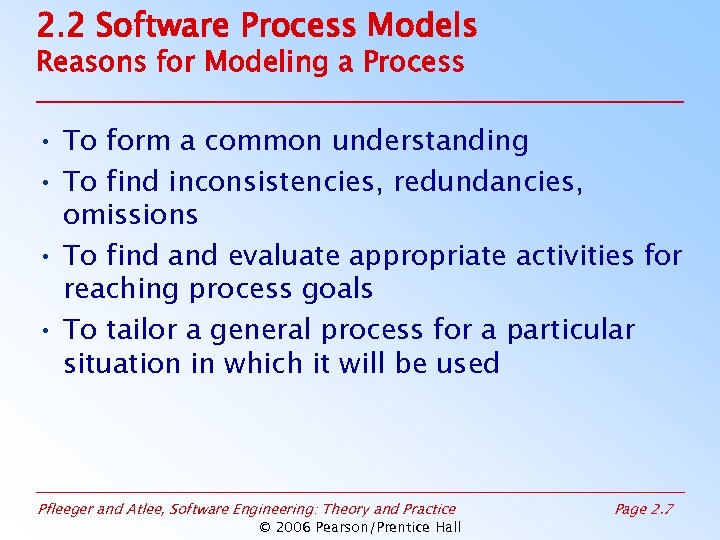 2.2 Software Process Models
Reasons for Modeling a Process

• To form a common understanding
• To find inconsistencies, redundancies, omissions
• To find and evaluate appropriate activities for reaching process goals
• To tailor a general process for a particular situation in which it will be used

Pfleeger and Atlee, Software Engineering: Theory and Practice
Page 2.7
© 2006 Pearson/Prentice Hall